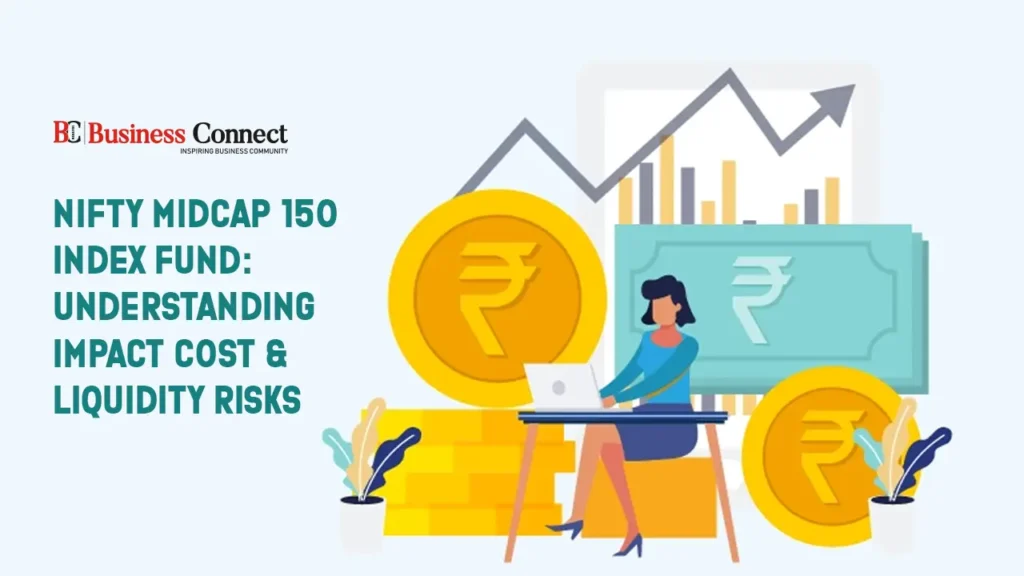 BC Business Connect
INSPIRING BUSINESS COMMUNITY

NIFTY MIDCAP 150 INDEX FUND: UNDERSTANDING IMPACT COST & LIQUIDITY RISKS

₹ ₹ ₹